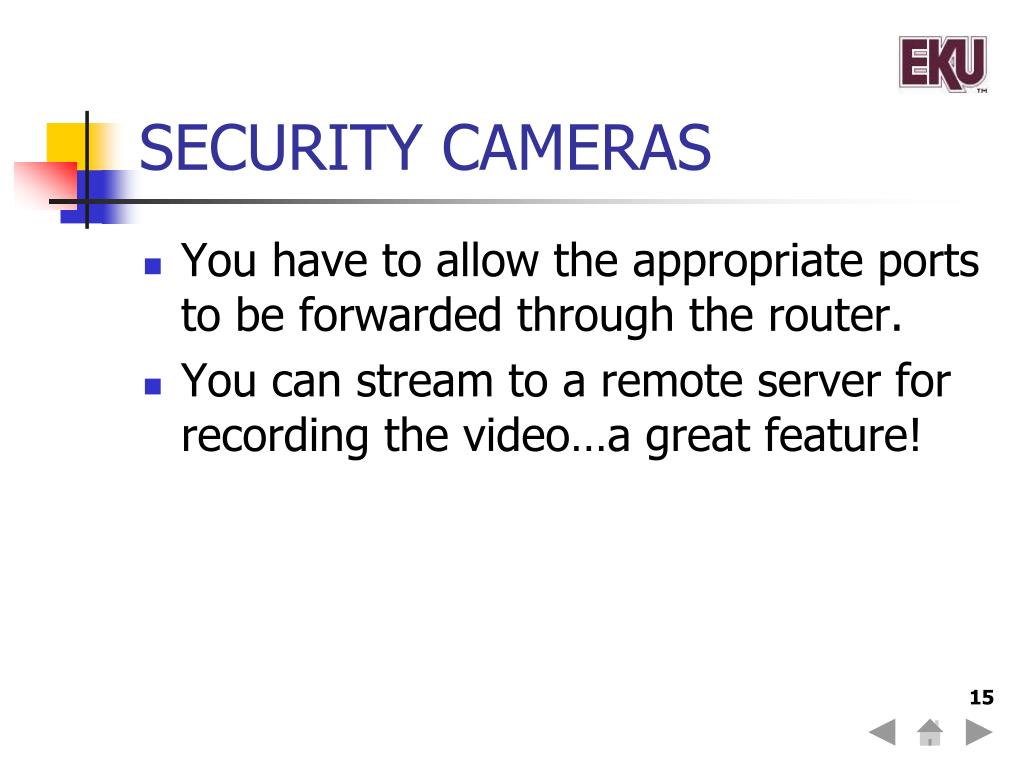 EKU™

SECURITY CAMERAS

- You have to allow the appropriate ports to be forwarded through the router.
- You can stream to a remote server for recording the video…a great feature!

15